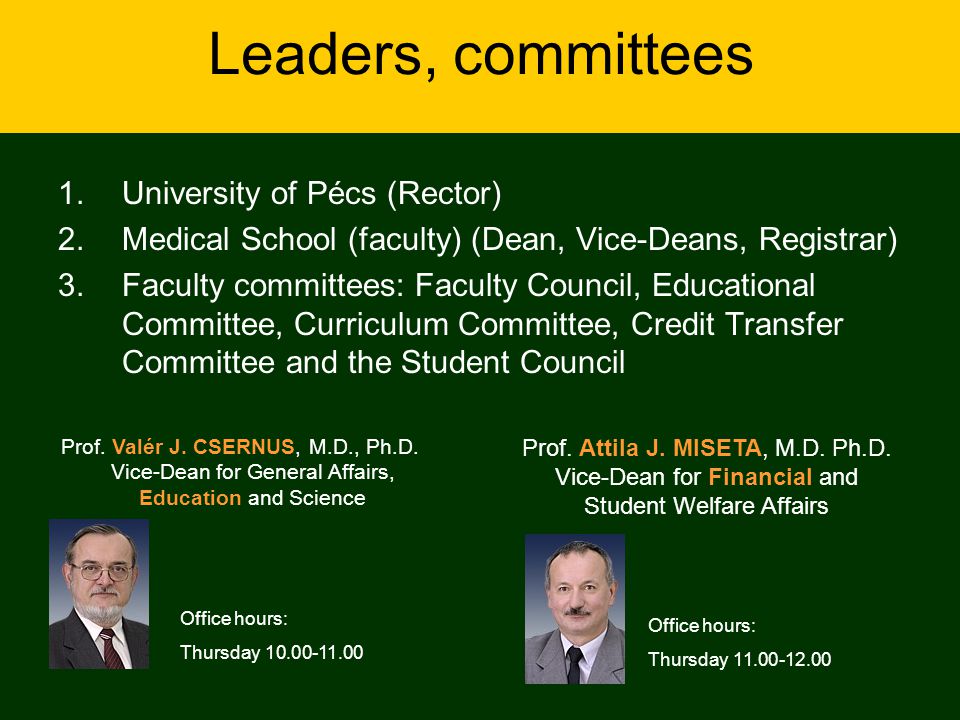 Leaders, committees

1. University of Pécs (Rector)
2. Medical School (faculty) (Dean, Vice-Deans, Registrar)
3. Faculty committees: Faculty Council, Educational Committee, Curriculum Committee, Credit Transfer Committee and the Student Council

Prof. Valér J. CSERNUS, M.D., Ph.D.
Vice-Dean for General Affairs, Education and Science

Office hours:
Thursday 10.00-11.00

Prof. Attila J. MISETA, M.D. Ph.D.
Vice-Dean for Financial and Student Welfare Affairs

Office hours:
Thursday 11.00-12.00